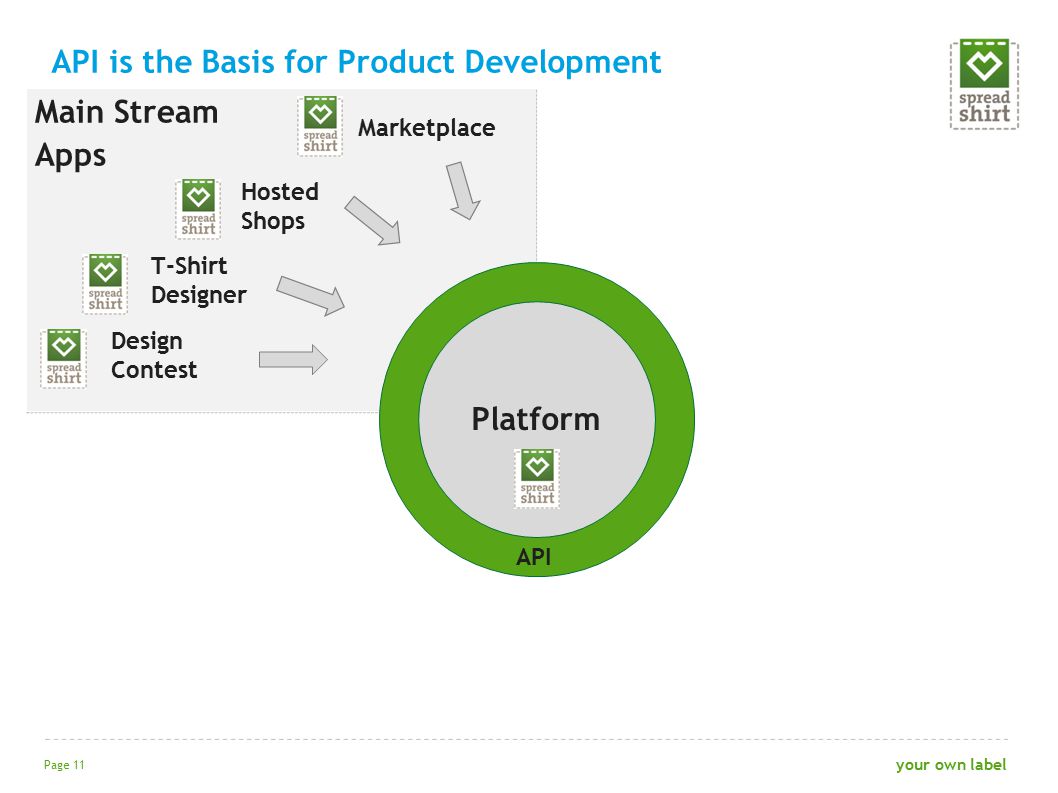 API is the Basis for Product Development

spread shirt

Main Stream Apps

spread shirt
Marketplace

spread shirt
Hosted Shops

spread shirt
T-Shirt Designer

spread shirt
Design Contest

Platform

spread shirt

API

Page 11

your own label